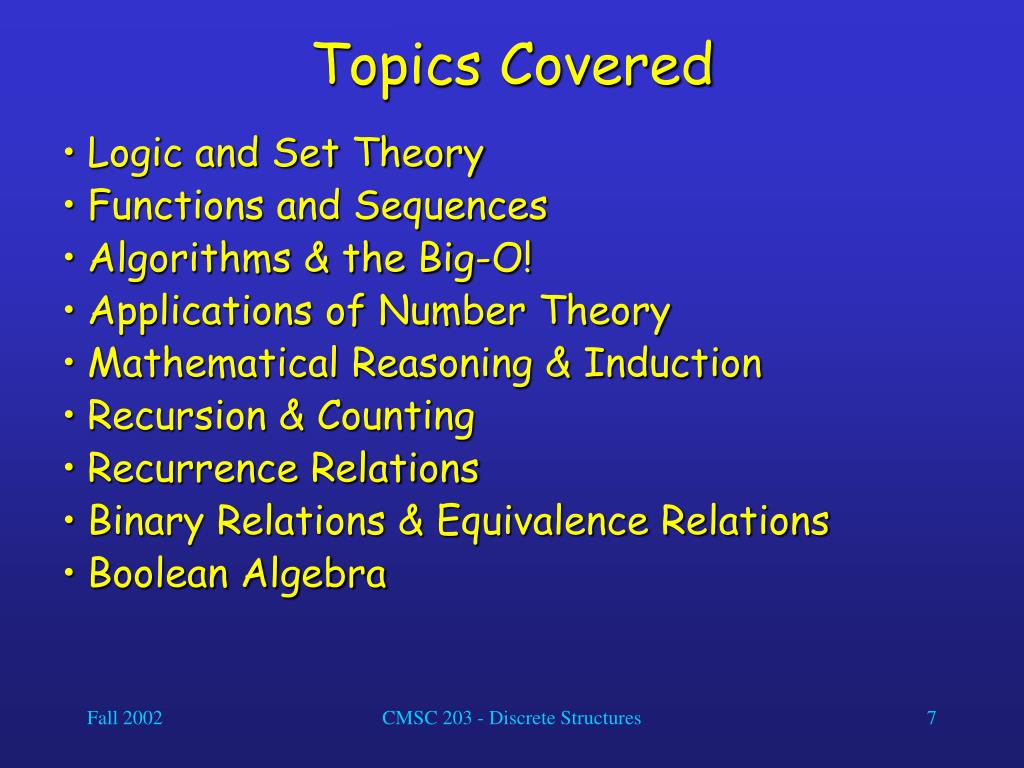 Topics Covered

• Logic and Set Theory
• Functions and Sequences
• Algorithms & the Big-O!
• Applications of Number Theory
• Mathematical Reasoning & Induction
• Recursion & Counting
• Recurrence Relations
• Binary Relations & Equivalence Relations
• Boolean Algebra

Fall 2002

CMSC 203 - Discrete Structures

7